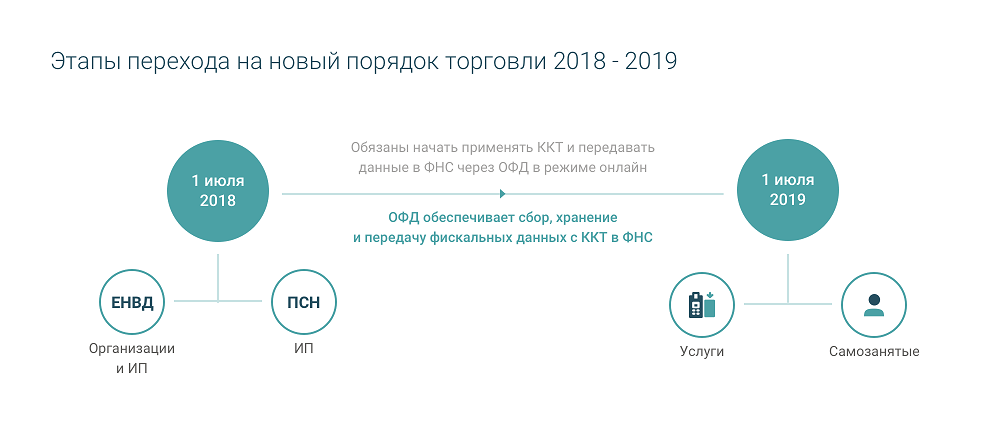 Этапы перехода на новый порядок торговли 2018 - 2019

1 июля 2018

Обязаны начать применять ККТ и передавать данные в ФНС через ОФД в режиме онлайн

ОФД обеспечивает сбор, хранение и передачу фискальных данных с ККТ в ФНС

1 июля 2019

ЕНВД
Организации и ИП

ПСН
ИП

Услуги

Самозанятые